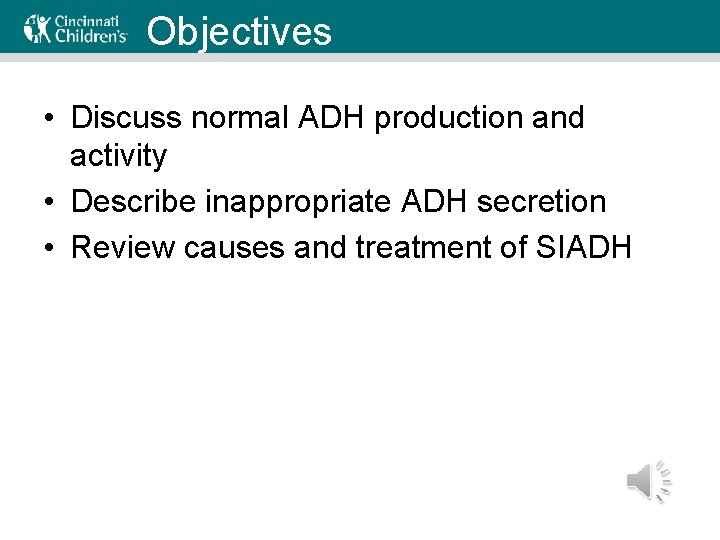 Cincinnati Children's

Objectives

• Discuss normal ADH production and activity
• Describe inappropriate ADH secretion
• Review causes and treatment of SIADH